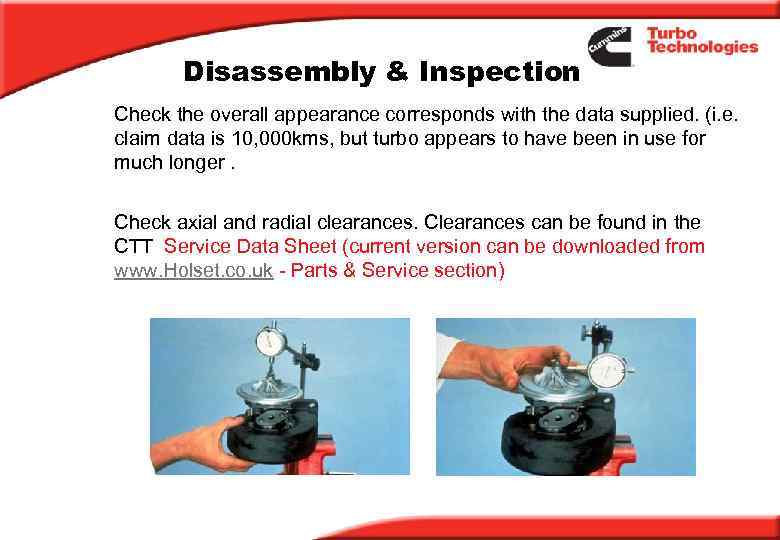 Cummins Turbo Technologies

Disassembly & Inspection

Check the overall appearance corresponds with the data supplied. (i.e. claim data is 10,000kms, but turbo appears to have been in use for much longer .

Check axial and radial clearances. Clearances can be found in the CTT Service Data Sheet (current version can be downloaded from www.Holset.co.uk - Parts & Service section)